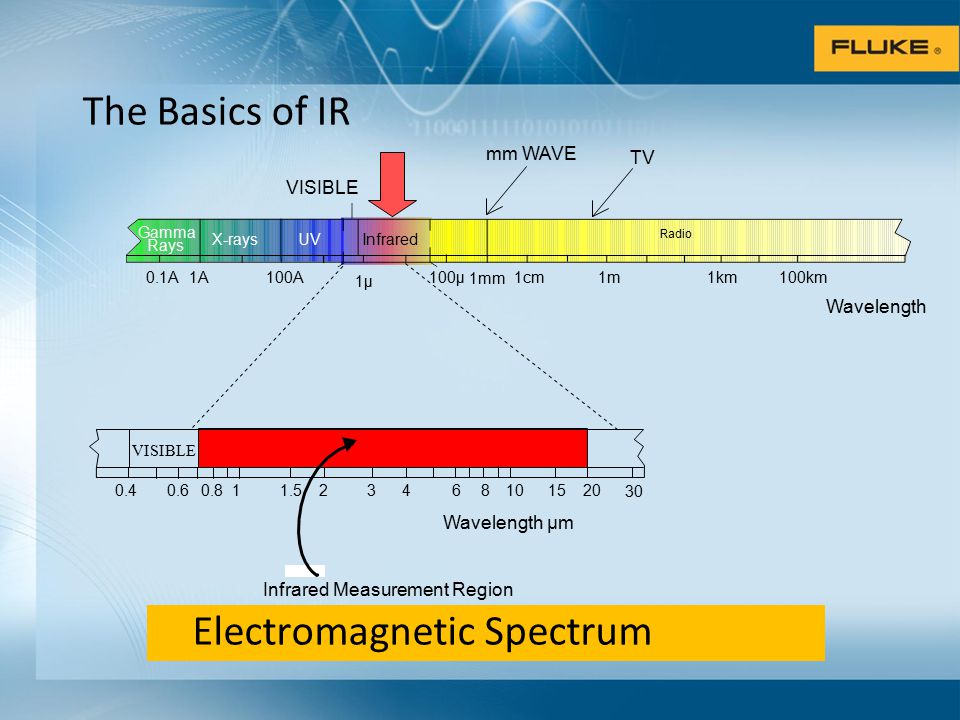 FLUKE ®

The Basics of IR

mm WAVE

TV

VISIBLE

Gamma Rays

X-rays

UV

Infrared

Radio

0.1A 1A 100A 1μ 100μ 1mm 1cm 1m 1km 100km

Wavelength

VISIBLE

0.4 0.6 0.8 1 1.5 2 3 4 6 8 10 15 20 30

Wavelength μm

Infrared Measurement Region

Electromagnetic Spectrum